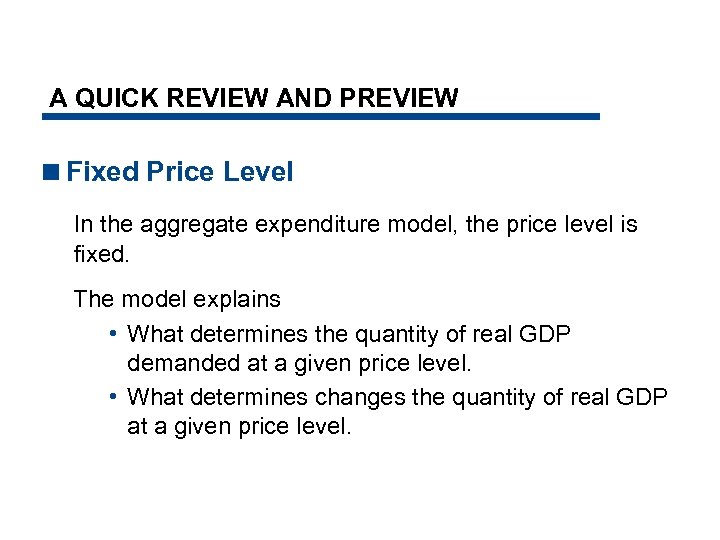 A QUICK REVIEW AND PREVIEW

■ Fixed Price Level

In the aggregate expenditure model, the price level is fixed.

The model explains

• What determines the quantity of real GDP demanded at a given price level.

• What determines changes the quantity of real GDP at a given price level.